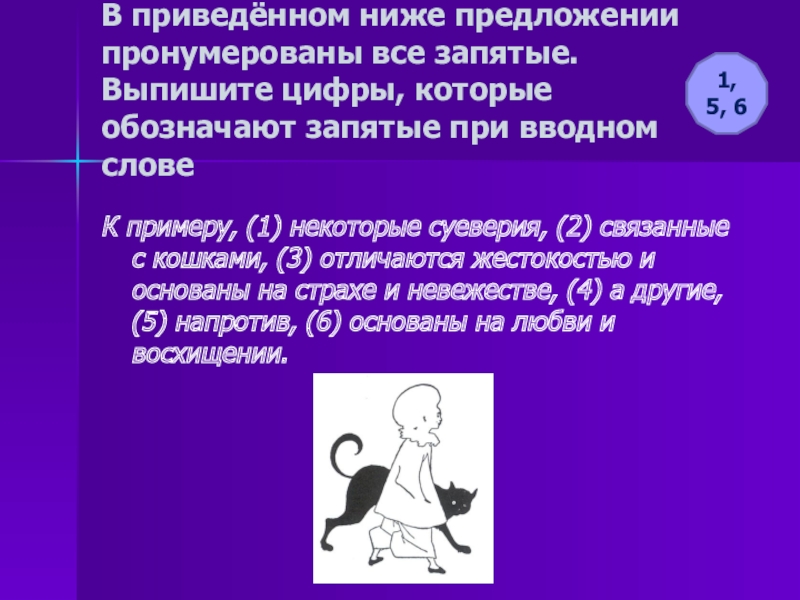 В приведённом ниже предложении пронумерованы все запятые. Выпишите цифры, которые обозначают запятые при вводном слове

1, 5, 6

К примеру, (1) некоторые суеверия, (2) связанные с кошками, (3) отличаются жестокостью и основаны на страхе и невежестве, (4) а другие, (5) напротив, (6) основаны на любви и восхищении.